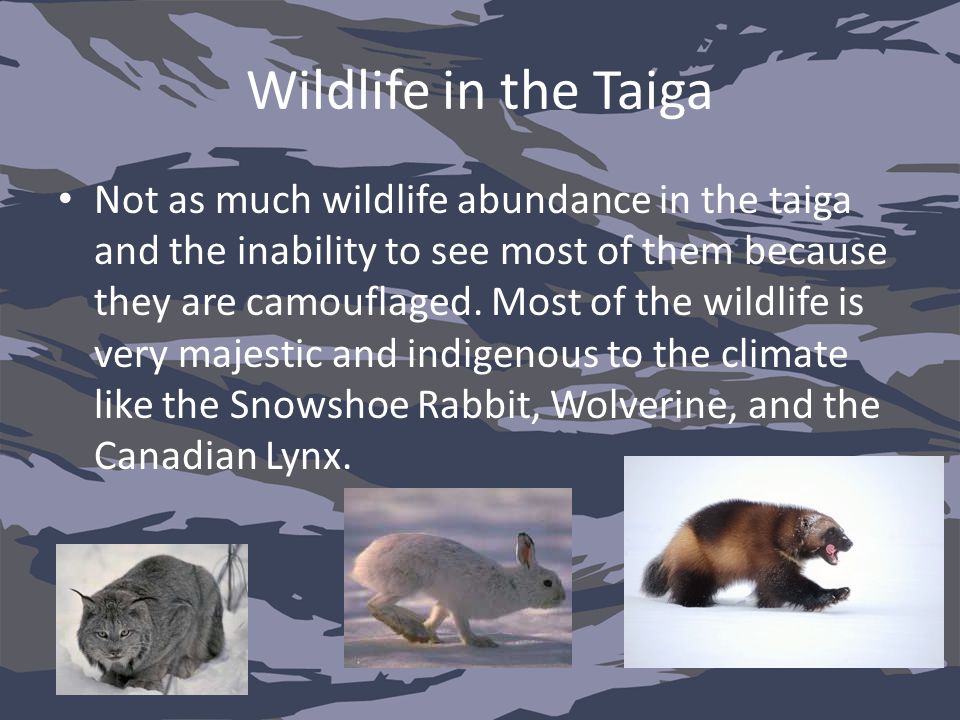 Wildlife in the Taiga

• Not as much wildlife abundance in the taiga and the inability to see most of them because they are camouflaged. Most of the wildlife is very majestic and indigenous to the climate like the Snowshoe Rabbit, Wolverine, and the Canadian Lynx.